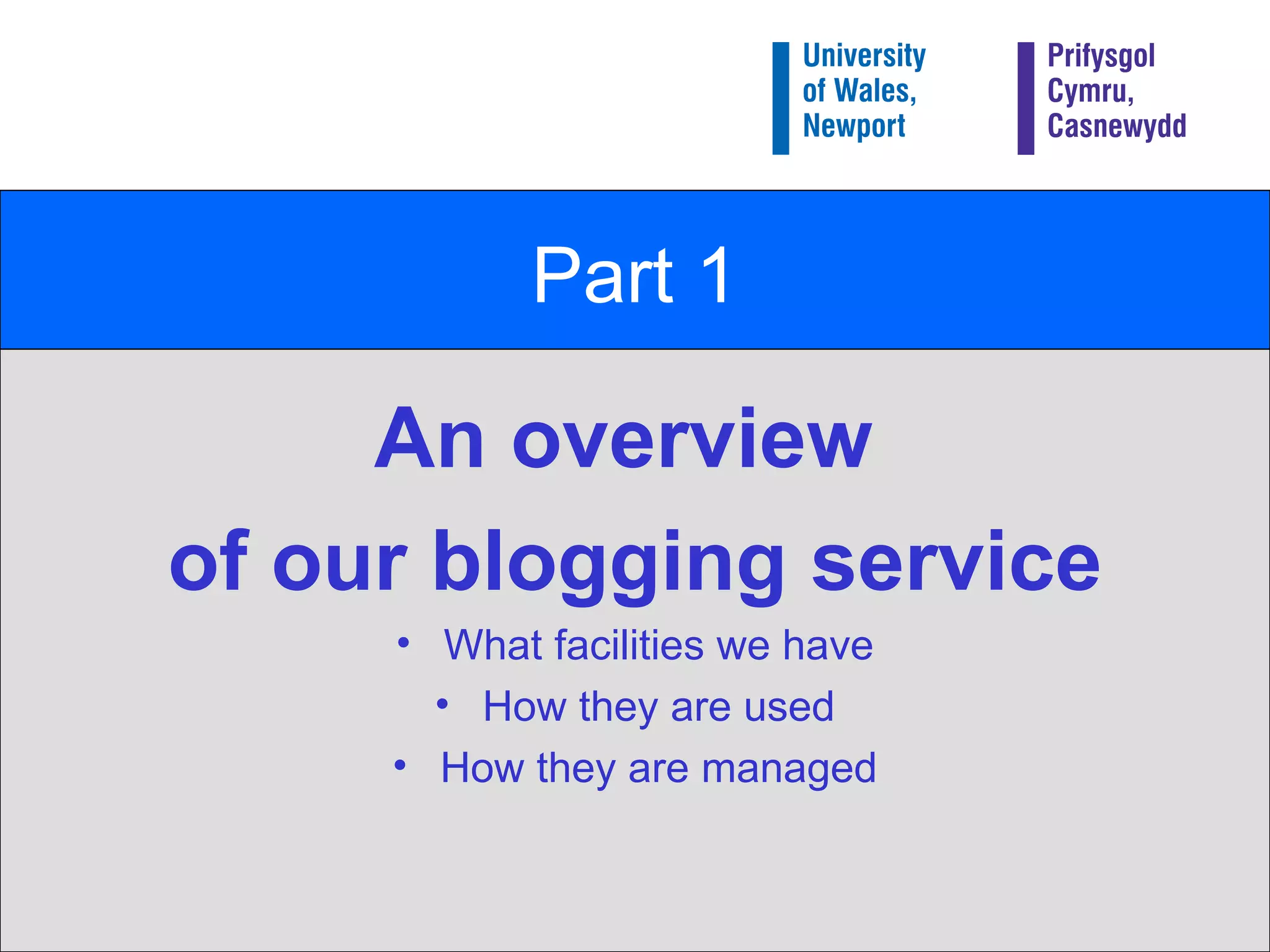 University of Wales, Newport

Prifysgol Cymru, Casnewydd

Part 1

An overview
of our blogging service

• What facilities we have
• How they are used
• How they are managed